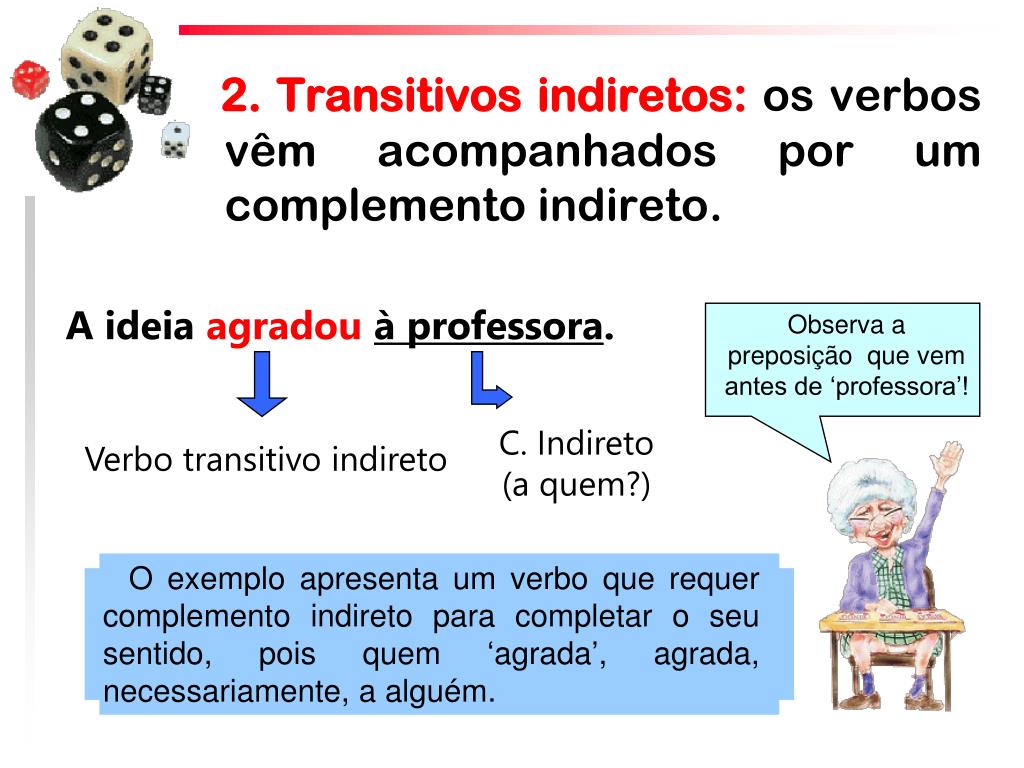 2. Transitivos indiretos: os verbos vêm acompanhados por um complemento indireto.

A ideia agradou à professora.

Observa a preposição que vem antes de ‘professora’!

Verbo transitivo indireto

C. Indireto (a quem?)

O exemplo apresenta um verbo que requer complemento indireto para completar o seu sentido, pois quem ‘agrada’, agrada, necessariamente, a alguém.